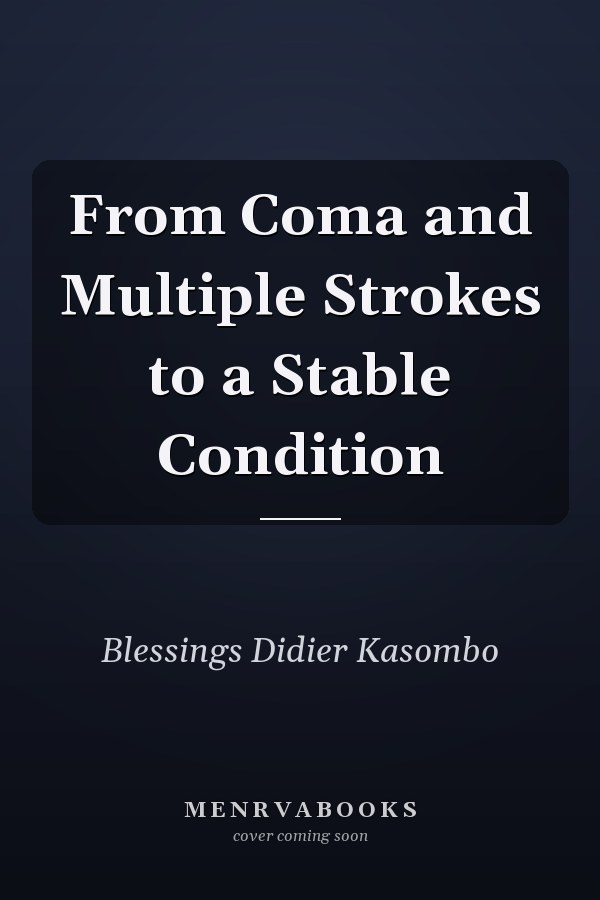 From Coma and Multiple Strokes to a Stable Condition

Blessings Didier Kasombo

MENRVABOOKS
cover coming soon